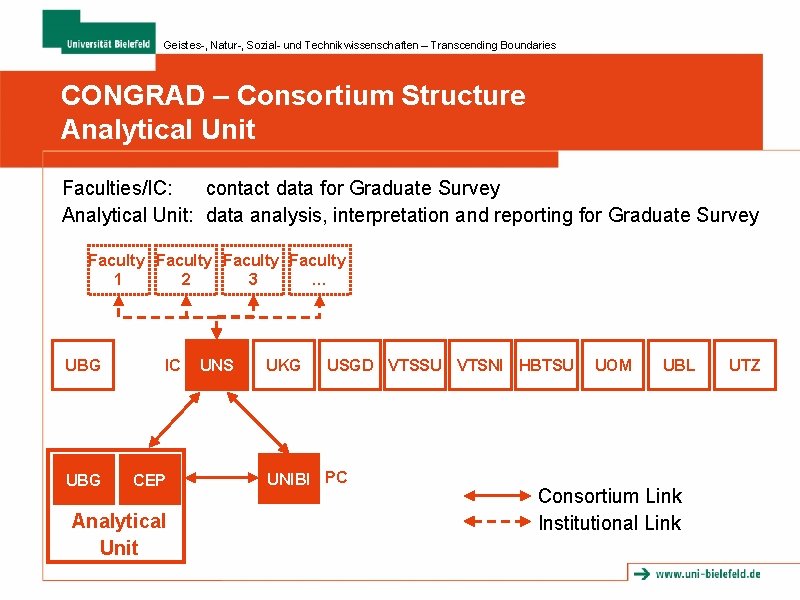 Universität Bielefeld

Geistes-, Natur-, Sozial- und Technikwissenschaften – Transcending Boundaries

CONGRAD – Consortium Structure
Analytical Unit

Faculties/IC: contact data for Graduate Survey
Analytical Unit: data analysis, interpretation and reporting for Graduate Survey

Faculty 1

Faculty 2

Faculty 3

Faculty ...

UBG

IC

UNS

UKG

USGD

VTSSU

VTSNI

HBTSU

UOM

UBL

UTZ

UBG

CEP

Analytical Unit

UNIBI

PC

Consortium Link

Institutional Link

www.uni-bielefeld.de